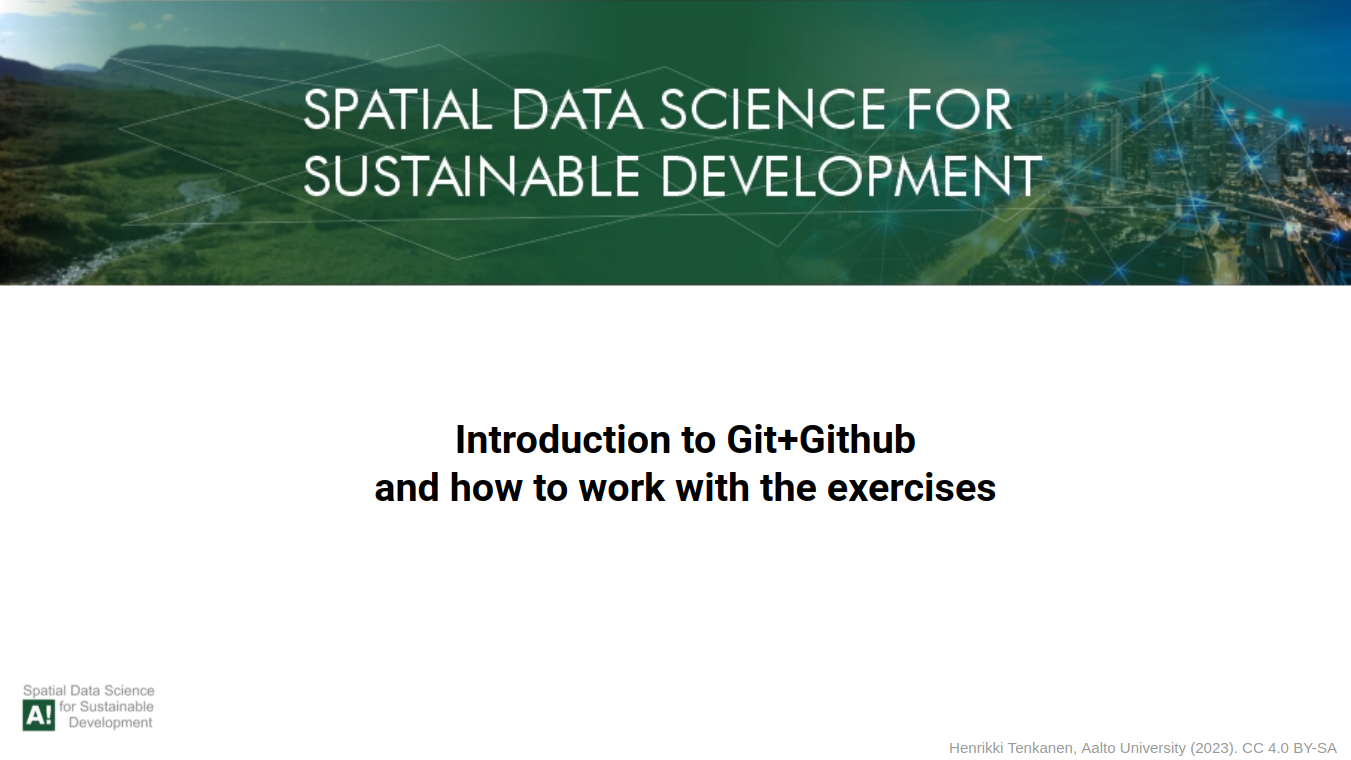 SPATIAL DATA SCIENCE FOR SUSTAINABLE DEVELOPMENT

Introduction to Git+Github
and how to work with the exercises

Spatial Data Science for Sustainable Development
A!

Henrikki Tenkanen, Aalto University (2023). CC 4.0 BY-SA